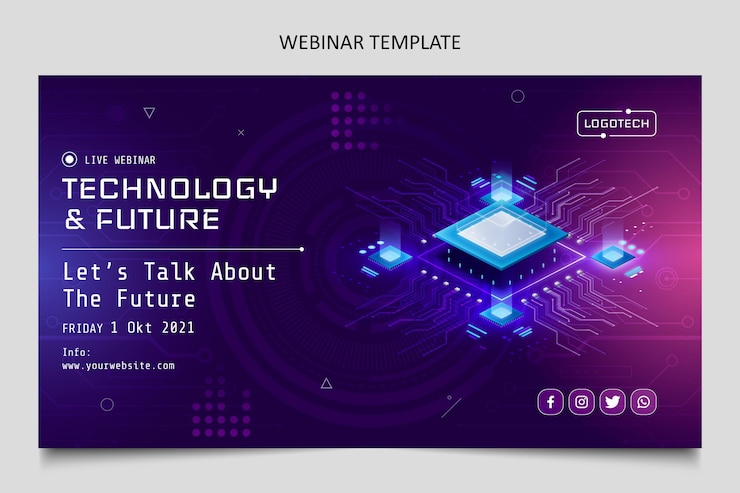 WEBINAR TEMPLATE

LOGOTECH

LIVE WEBINAR

TECHNOLOGY & FUTURE

Let's Talk About The Future

FRIDAY 1 Okt 2021

Info:
www.yourwebsite.com